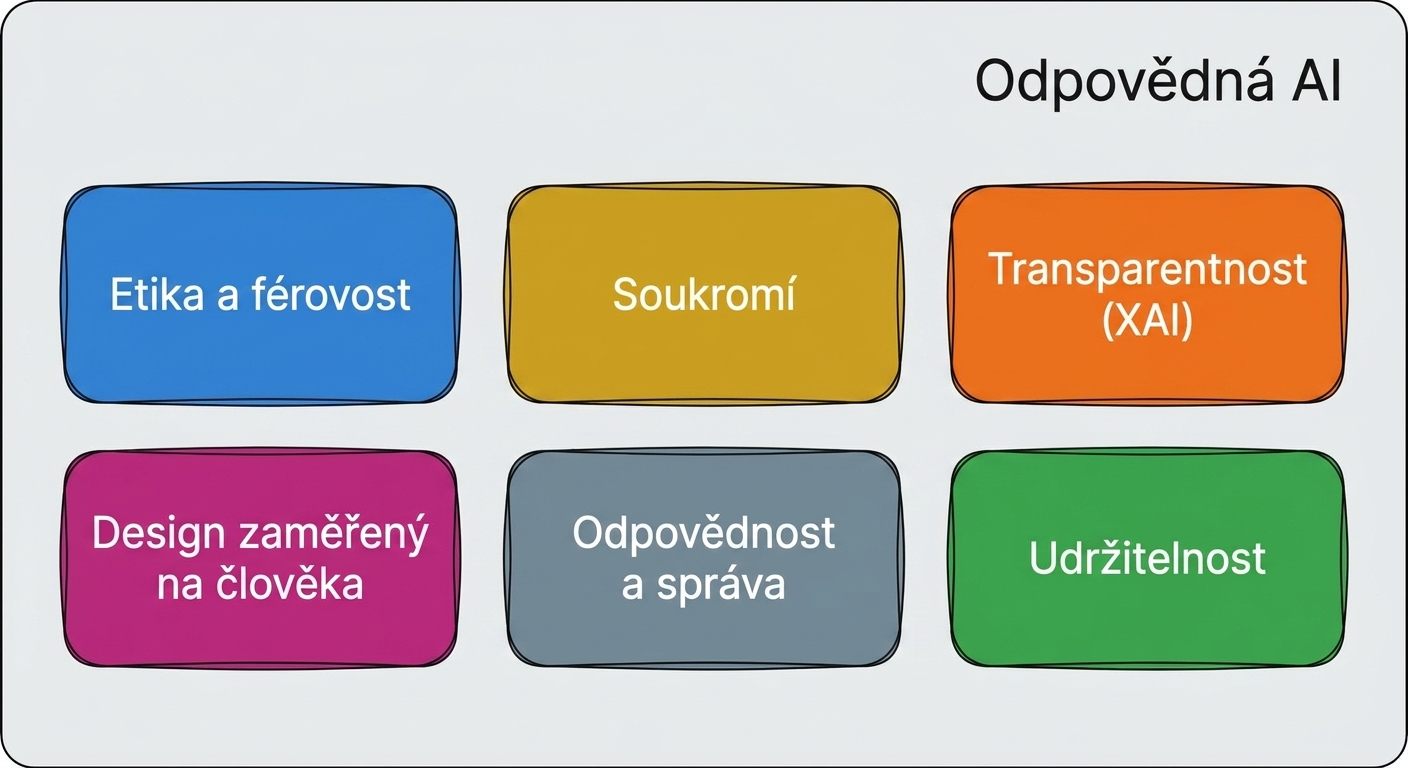 Odpovědná AI

Etika a férovost

Soukromí

Transparentnost (XAI)

Design zaměřený na člověka

Odpovědnost a správa

Udržitelnost